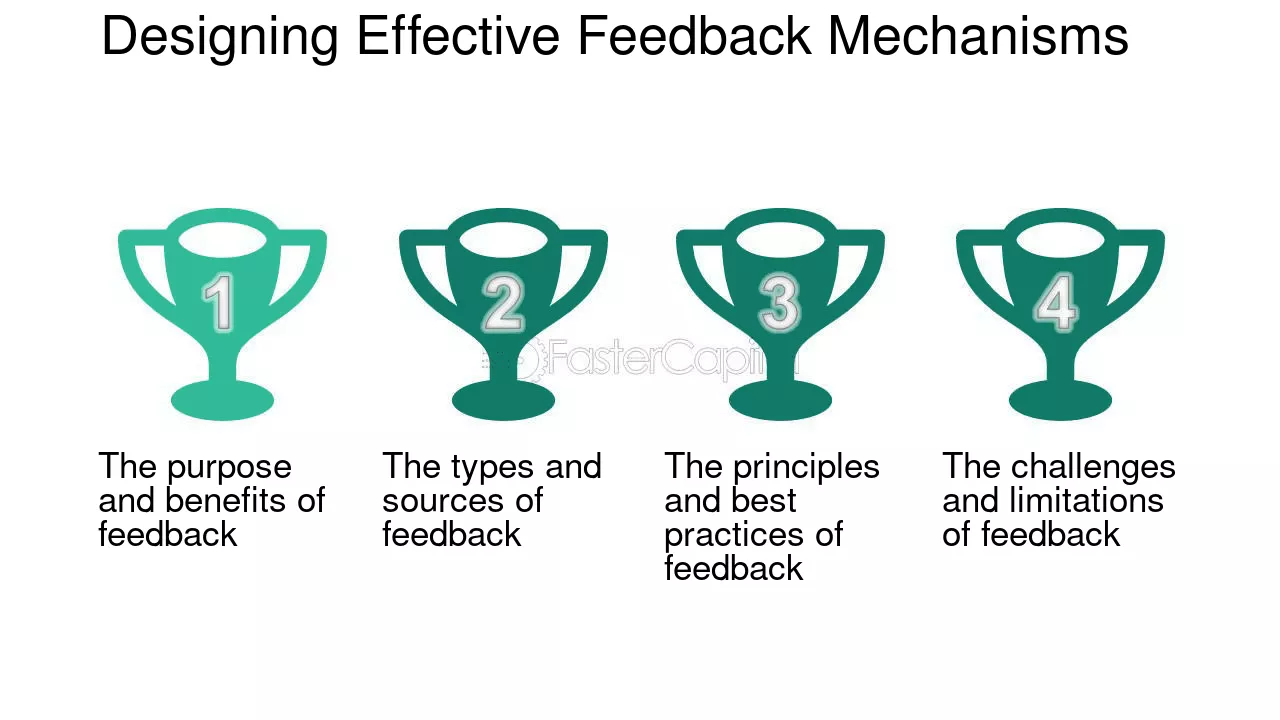 Designing Effective Feedback Mechanisms

1

The purpose and benefits of feedback

2

The types and sources of feedback

3

The principles and best practices of feedback

4

The challenges and limitations of feedback

FasterCapital